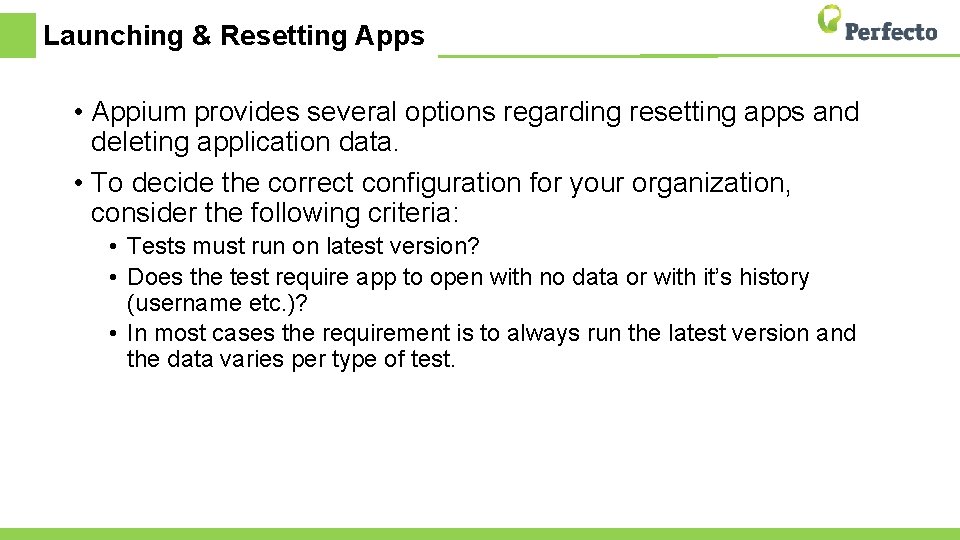 Launching & Resetting Apps

Perfecto

• Appium provides several options regarding resetting apps and deleting application data.

• To decide the correct configuration for your organization, consider the following criteria:

• Tests must run on latest version?

• Does the test require app to open with no data or with it's history (username etc.)?

• In most cases the requirement is to always run the latest version and the data varies per type of test.